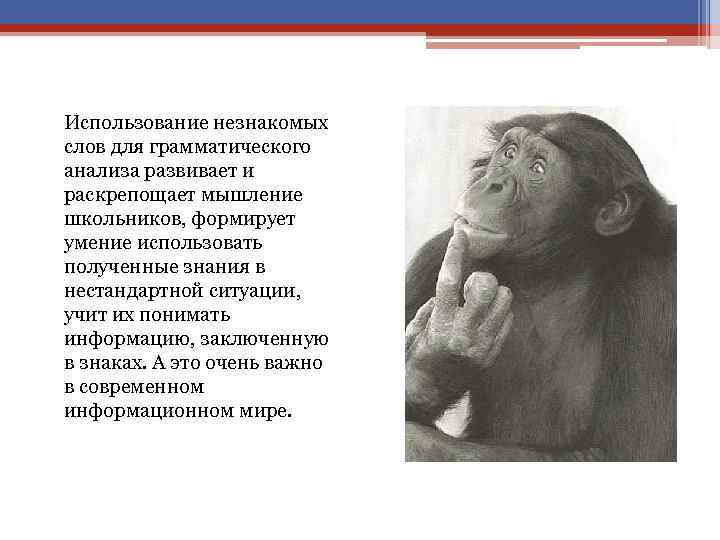 Использование незнакомых слов для грамматического анализа развивает и раскрепощает мышление школьников, формирует умение использовать полученные знания в нестандартной ситуации, учит их понимать информацию, заключенную в знаках. А это очень важно в современном информационном мире.